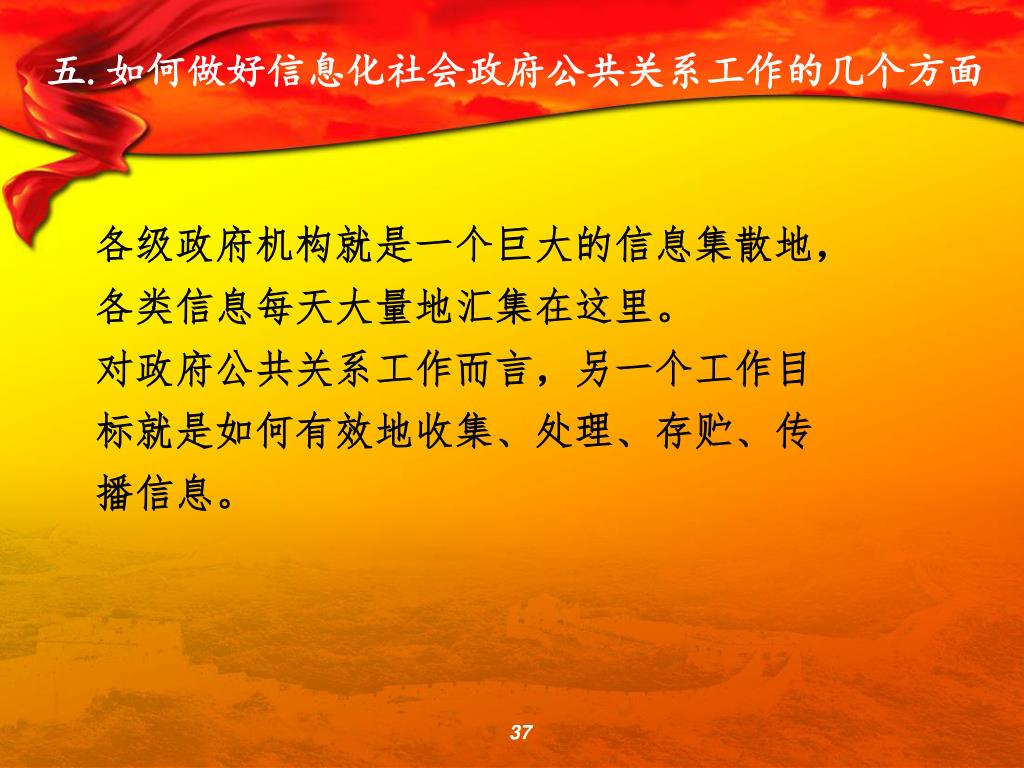 五. 如何做好信息化社会政府公共关系工作的几个方面

各级政府机构就是一个巨大的信息集散地，各类信息每天大量地汇集在这里。

对政府公共关系工作而言，另一个工作目标就是如何有效地收集、处理、存贮、传播信息。

37